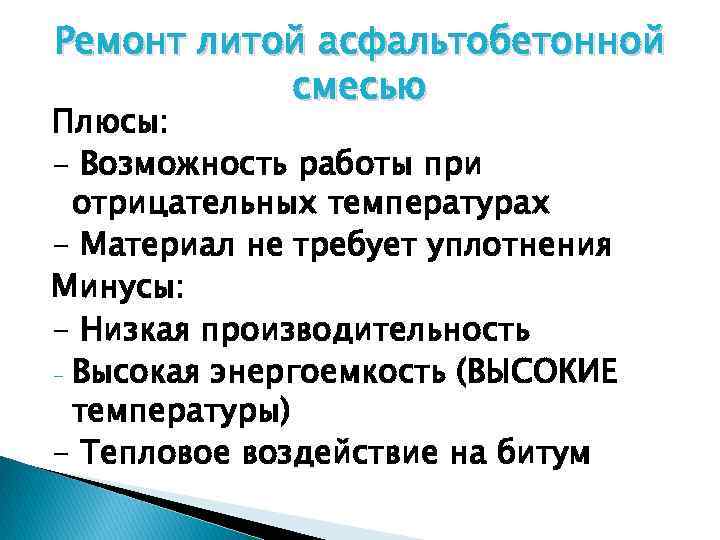 Ремонт литой асфальтобетонной смесью

Плюсы:
- Возможность работы при отрицательных температурах
- Материал не требует уплотнения
Минусы:
- Низкая производительность
- Высокая энергоемкость (ВЫСОКИЕ температуры)
- Тепловое воздействие на битум